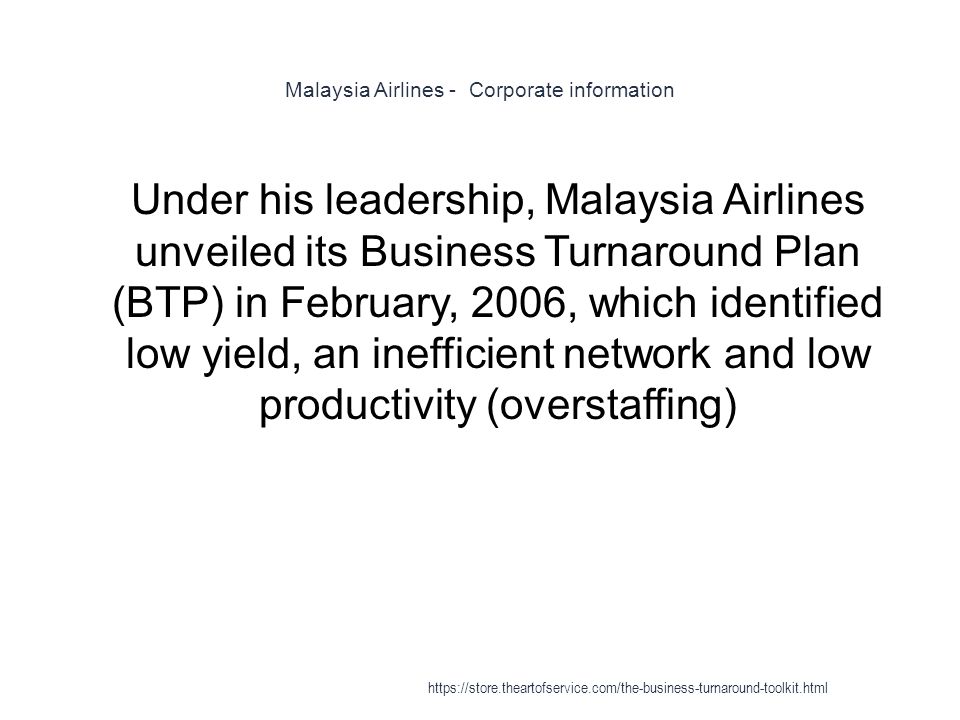 Malaysia Airlines - Corporate information

Under his leadership, Malaysia Airlines unveiled its Business Turnaround Plan (BTP) in February, 2006, which identified low yield, an inefficient network and low productivity (overstaffing)

https://store.theartofservice.com/the-business-turnaround-toolkit.html